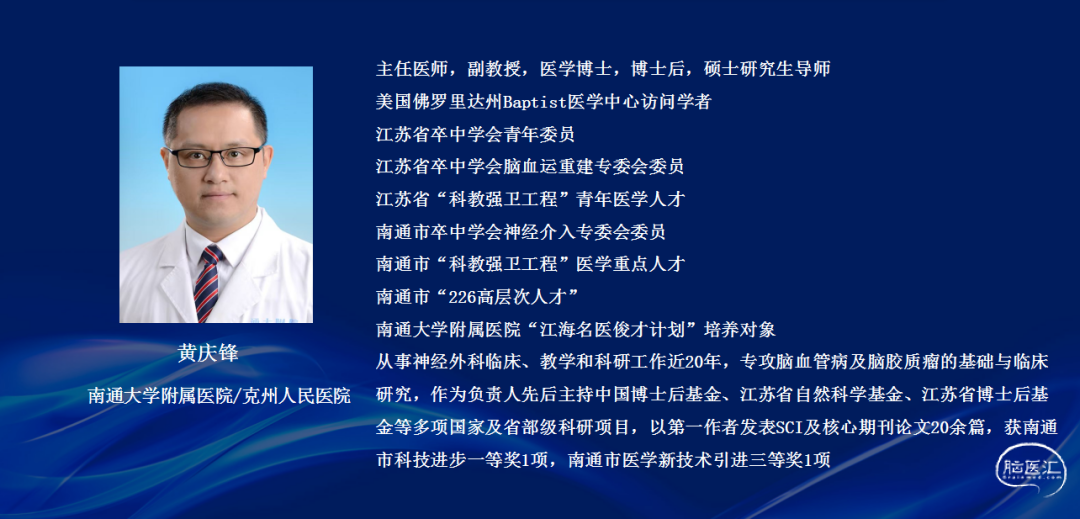 黄庆锋

南通大学附属医院/克州人民医院

主任医师，副教授，医学博士，博士后，硕士研究生导师

美国佛罗里达州Baptist医学中心访问学者

江苏省卒中学会青年委员

江苏省卒中学会脑血运重建专委会委员

江苏省“科教强卫工程”青年医学人才

南通市卒中学会神经介入专委会委员

南通市“科教强卫工程”医学重点人才

南通市“226高层次人才”

南通大学附属医院“江海名医俊才计划”培养对象

从事神经外科临床、教学和科研工作近20年，专攻脑血管病及脑胶质瘤的基础与临床研究，作为负责人先后主持中国博士后基金、江苏省自然科学基金、江苏省博士后基金等多项国家及省部级科研项目，以第一作者发表SCI及核心期刊论文20余篇，获南通市科技进步一等奖1项，南通市医学新技术引进三等奖1项

脑医汇